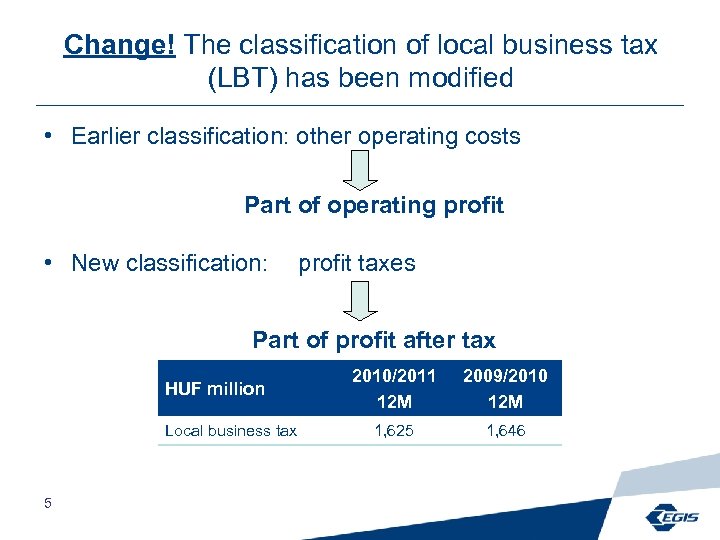 Change! The classification of local business tax (LBT) has been modified

• Earlier classification: other operating costs

Part of operating profit

• New classification: profit taxes

Part of profit after tax

| HUF million | 2010/2011 12M | 2009/2010 12M |
|---|---|---|
| Local business tax | 1,625 | 1,646 |

5

EGIS